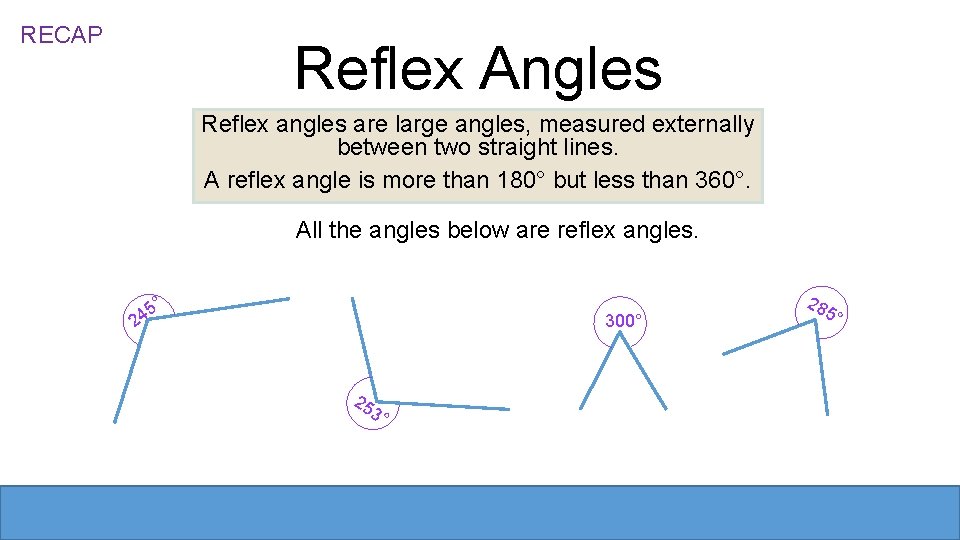 RECAP

Reflex Angles

Reflex angles are large angles, measured externally between two straight lines.

A reflex angle is more than 180° but less than 360°.

All the angles below are reflex angles.

245°

253°

300°

285°